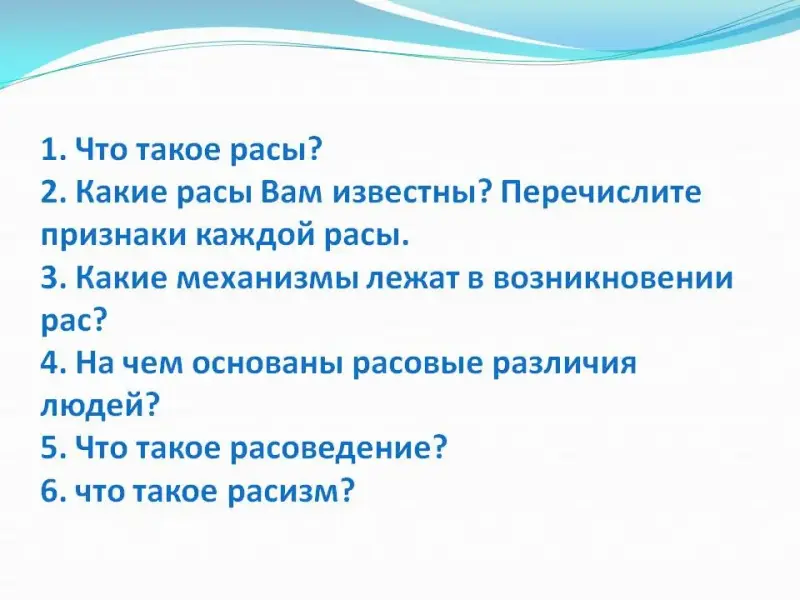 1. Что такое расы?
2. Какие расы Вам известны? Перечислите признаки каждой расы.
3. Какие механизмы лежат в возникновении рас?
4. На чем основаны расовые различия людей?
5. Что такое расоведение?
6. что такое расизм?